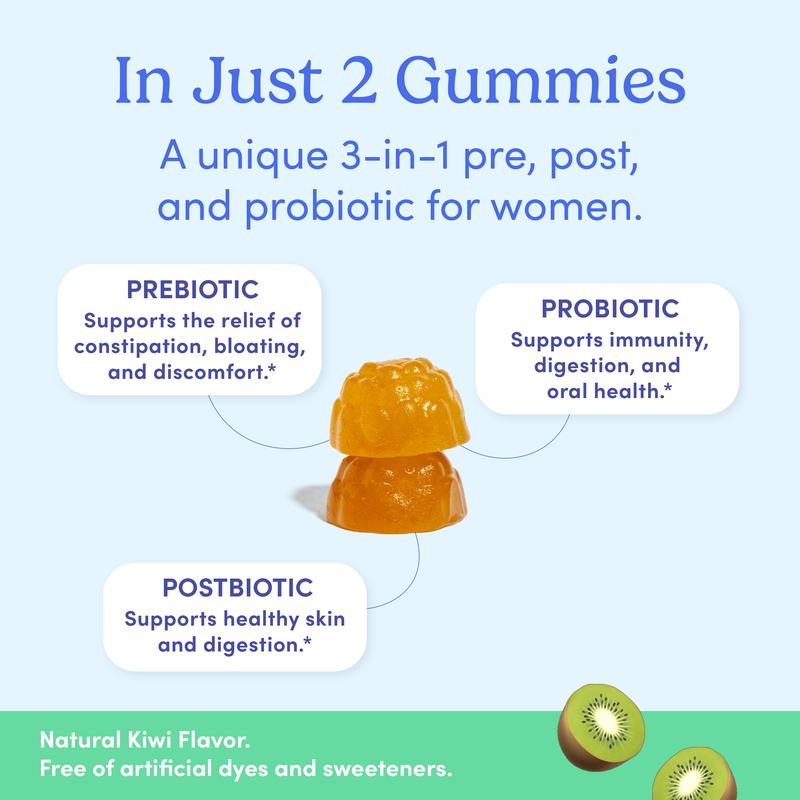 In Just 2 Gummies

A unique 3-in-1 pre, post, and probiotic for women.

PREBIOTIC
Supports the relief of constipation, bloating, and discomfort.*

PROBIOTIC
Supports immunity, digestion, and oral health.*

POSTBIOTIC
Supports healthy skin and digestion.*

Natural Kiwi Flavor.
Free of artificial dyes and sweeteners.